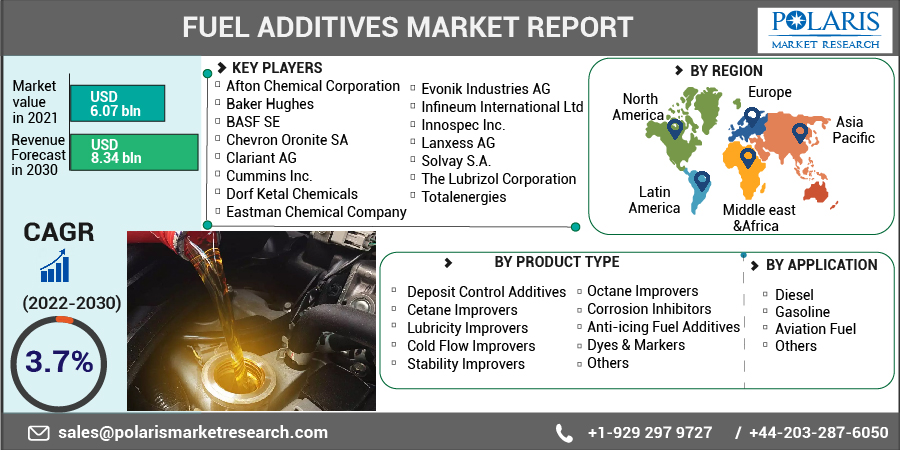 FUEL ADDITIVES MARKET REPORT

POLARIS
MARKET RESEARCH

Market value in 2021
USD 6.07 bln

Revenue Forecast in 2030
USD 8.34 bln

CAGR

(2022-2030)

3.7%

KEY PLAYERS
Afton Chemical Corporation
Baker Hughes
BASF SE
Chevron Oronite SA
Clariant AG
Cummins Inc.
Dorf Ketal Chemicals
Eastman Chemical Company
Evonik Industries AG
Infineum International Ltd
Innospec Inc.
Lanxess AG
Solvay S.A.
The Lubrizol Corporation
Totalenergies

BY REGION
North America
Europe
Asia Pacific
Latin America
Middle east &Africa

BY PRODUCT TYPE
Deposit Control Additives
Cetane Improvers
Lubricity Improvers
Cold Flow Improvers
Stability Improvers
Octane Improvers
Corrosion Inhibitors
Anti-icing Fuel Additives
Dyes & Markers
Others

BY APPLICATION
Diesel
Gasoline
Aviation Fuel
Others

sales@polarismarketresearch.com

+1-929 297 9727 / +44-203-287-6050